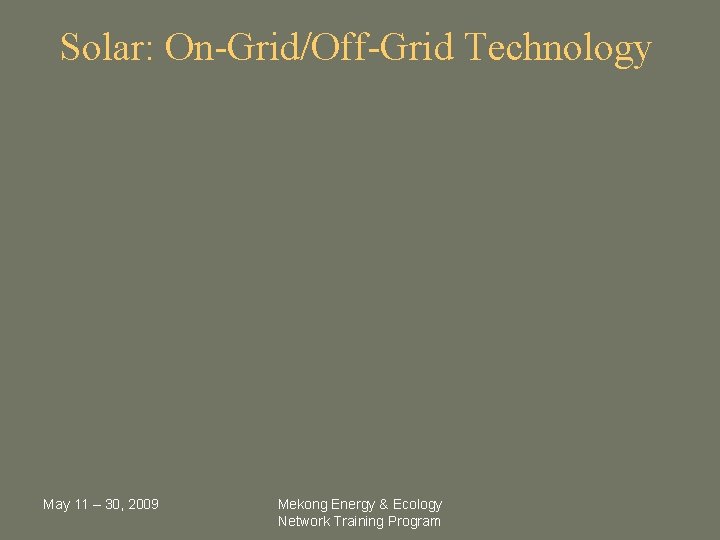 Solar: On-Grid/Off-Grid Technology

May 11 – 30, 2009

Mekong Energy & Ecology Network Training Program